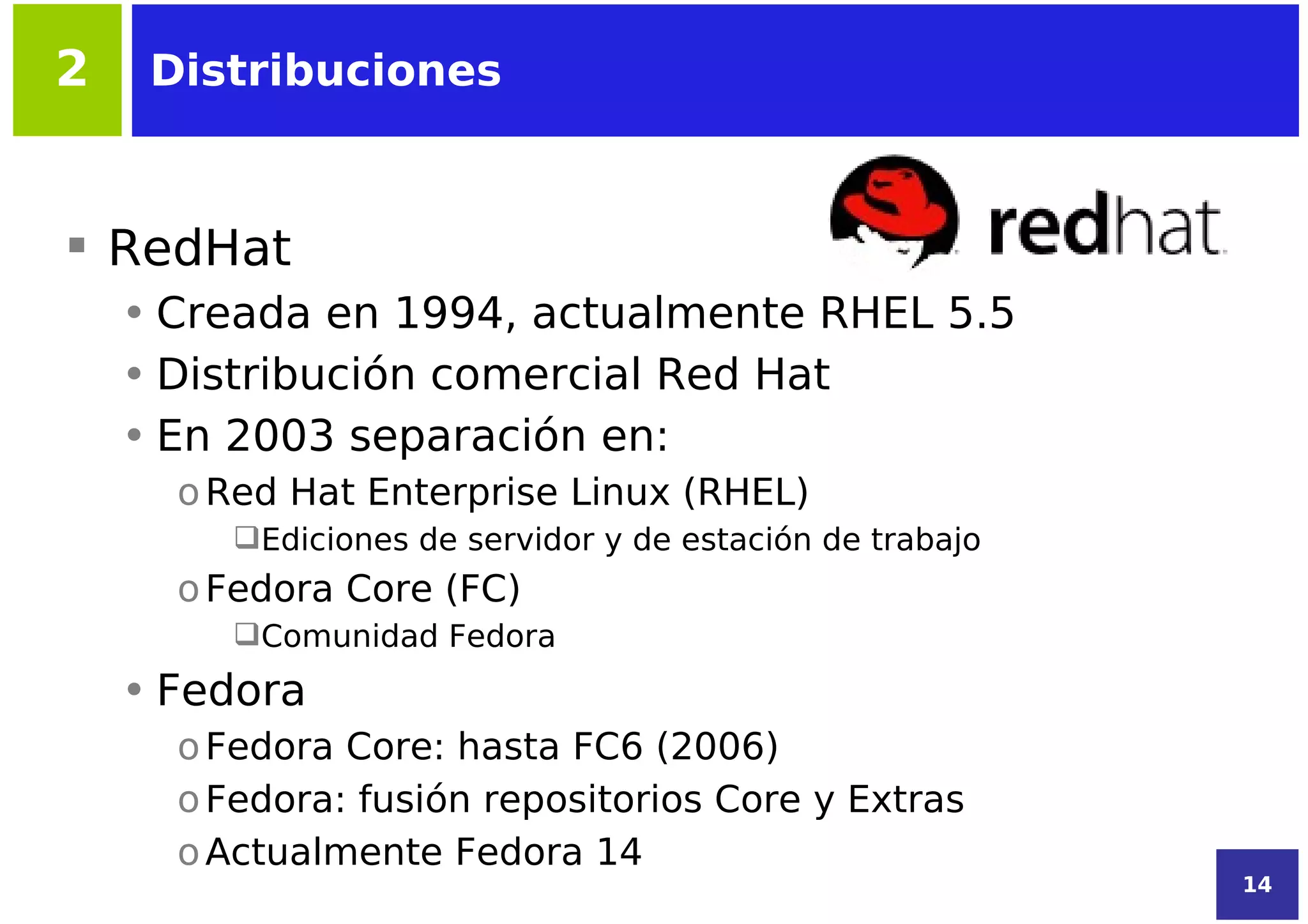 2 Distribuciones

redhat

▪ RedHat
• Creada en 1994, actualmente RHEL 5.5
• Distribución comercial Red Hat
• En 2003 separación en:
o Red Hat Enterprise Linux (RHEL)
❑ Ediciones de servidor y de estación de trabajo
o Fedora Core (FC)
❑ Comunidad Fedora
• Fedora
o Fedora Core: hasta FC6 (2006)
o Fedora: fusión repositorios Core y Extras
o Actualmente Fedora 14

14